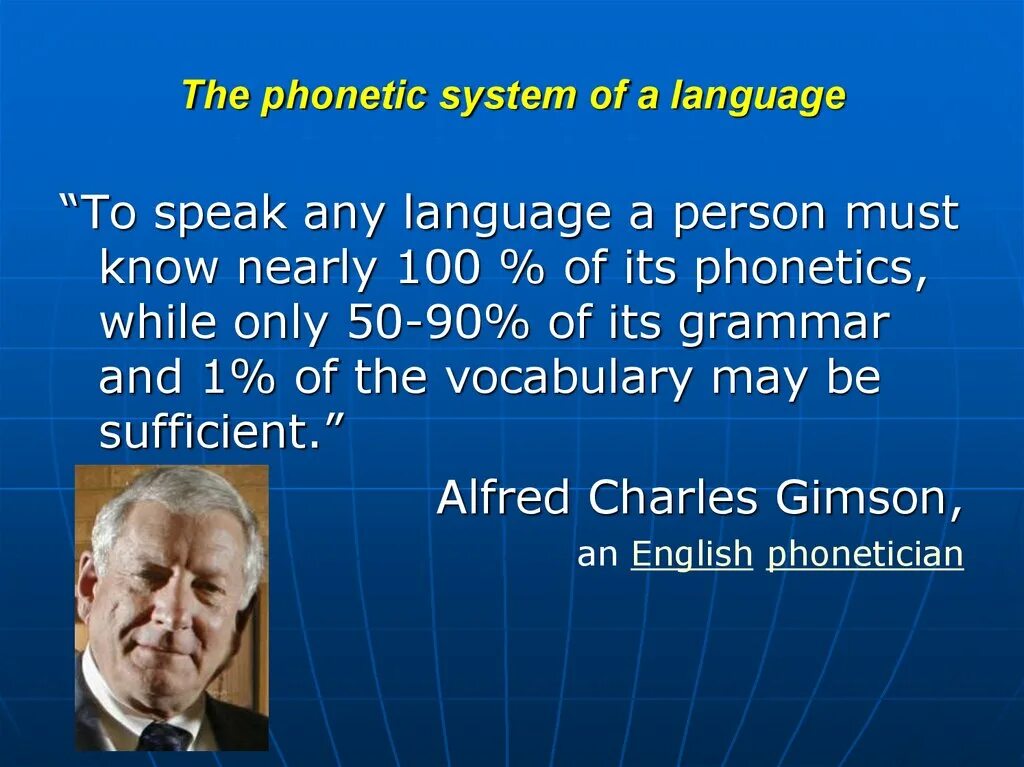 The phonetic system of a language

“To speak any language a person must know nearly 100 % of its phonetics, while only 50-90% of its grammar and 1% of the vocabulary may be sufficient.”

Alfred Charles Gimson,

an English phonetician